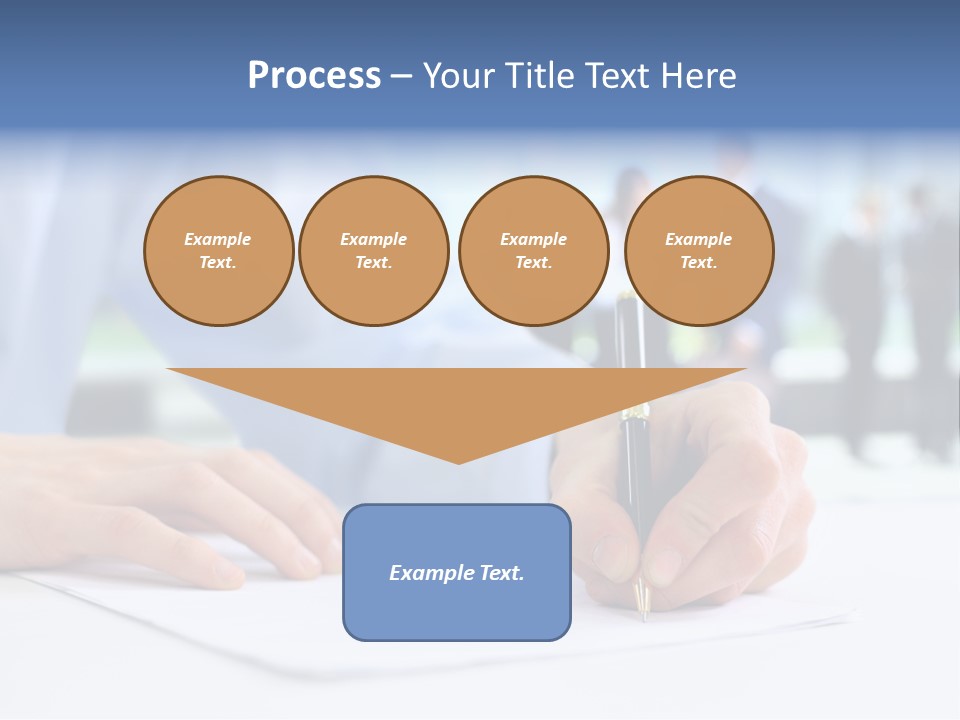 Process – Your Title Text Here

Example Text.

Example Text.

Example Text.

Example Text.

Example Text.